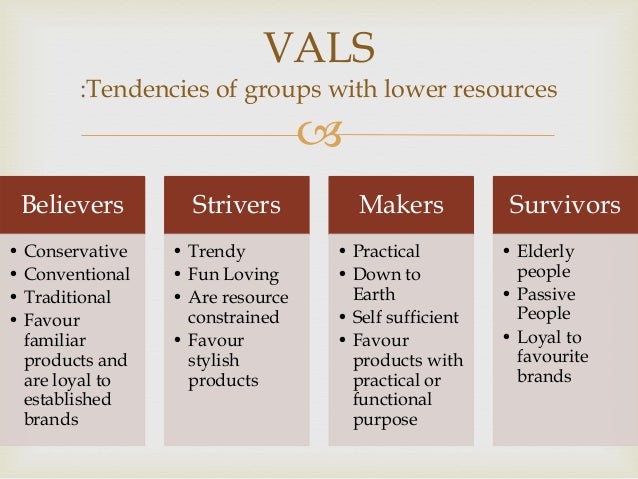 VALS
:Tendencies of groups with lower resources

Believers
• Conservative
• Conventional
• Traditional
• Favour familiar products and are loyal to established brands

Strivers
• Trendy
• Fun Loving
• Are resource constrained
• Favour stylish products

Makers
• Practical
• Down to Earth
• Self sufficient
• Favour products with practical or functional purpose

Survivors
• Elderly people
• Passive People
• Loyal to favourite brands